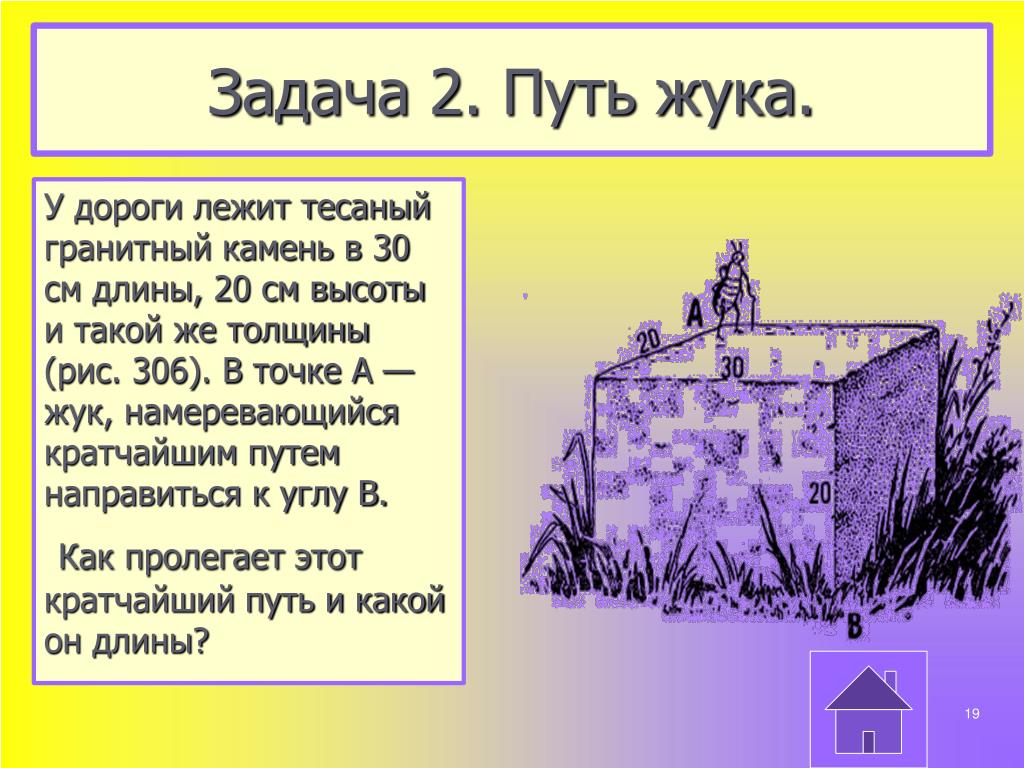 Задача 2. Путь жука.

У дороги лежит тесаный гранитный камень в 30 см длины, 20 см высоты и такой же толщины (рис. 306). В точке А — жук, намеревающийся кратчайшим путем направиться к углу В.

Как пролегает этот кратчайший путь и какой он длины?

A
20
30
20
B

19